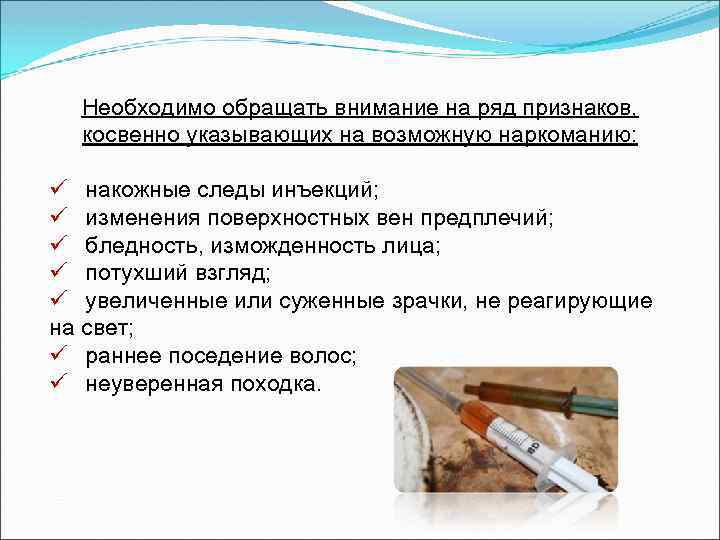 Необходимо обращать внимание на ряд признаков, косвенно указывающих на возможную наркоманию:

✓ накожные следы инъекций;
✓ изменения поверхностных вен предплечий;
✓ бледность, изможденность лица;
✓ потухший взгляд;
✓ увеличенные или суженные зрачки, не реагирующие на свет;
✓ раннее поседение волос;
✓ неуверенная походка.